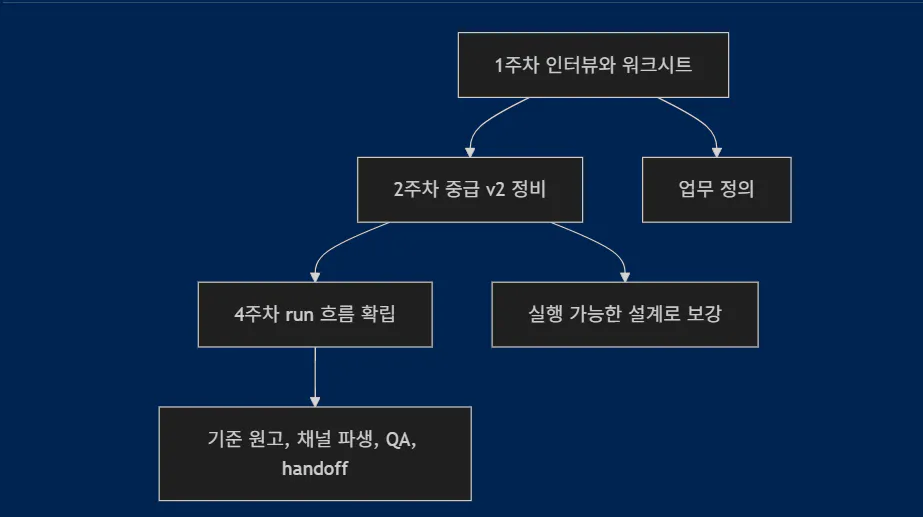 1주차 인터뷰와 워크시트

2주차 중급 v2 정비

업무 정의

4주차 run 흐름 확립

실행 가능한 설계로 보강

기준 원고, 채널 파생, QA, handoff